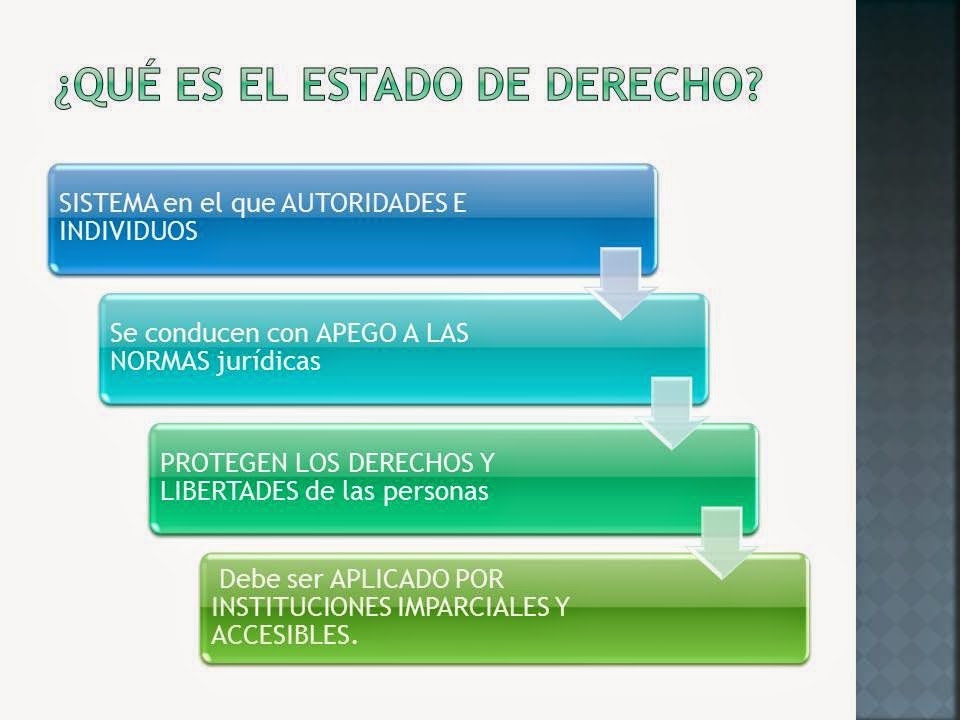 ¿QUÉ ES EL ESTADO DE DERECHO?

SISTEMA en el que AUTORIDADES E INDIVIDUOS

Se conducen con APEGO A LAS NORMAS jurídicas

PROTEGEN LOS DERECHOS Y LIBERTADES de las personas

Debe ser APLICADO POR INSTITUCIONES IMPARCIALES Y ACCESIBLES.